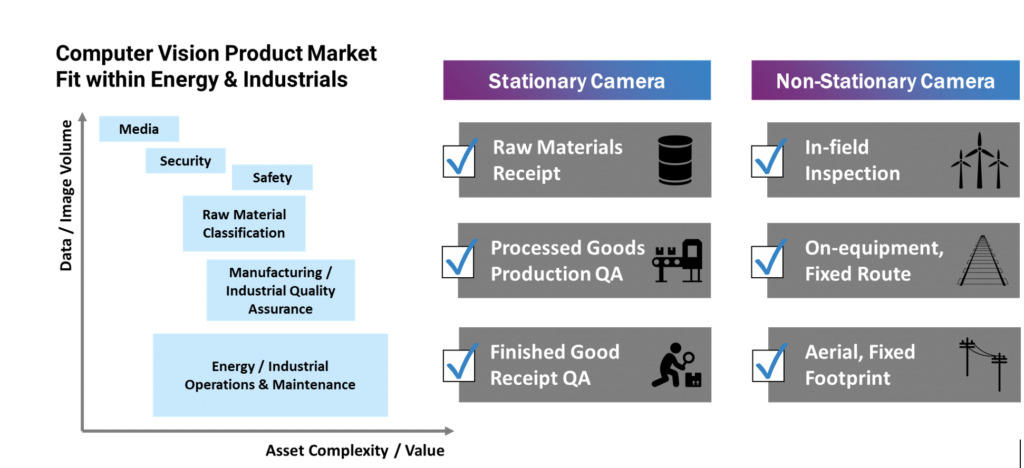 Computer Vision Product Market Fit within Energy & Industrials

Data / Image Volume

Media

Security

Safety

Raw Material Classification

Manufacturing / Industrial Quality Assurance

Energy / Industrial Operations & Maintenance

Asset Complexity / Value

Stationary Camera

Raw Materials Receipt

Processed Goods Production QA

Finished Good Receipt QA

Non-Stationary Camera

In-field Inspection

On-equipment, Fixed Route

Aerial, Fixed Footprint